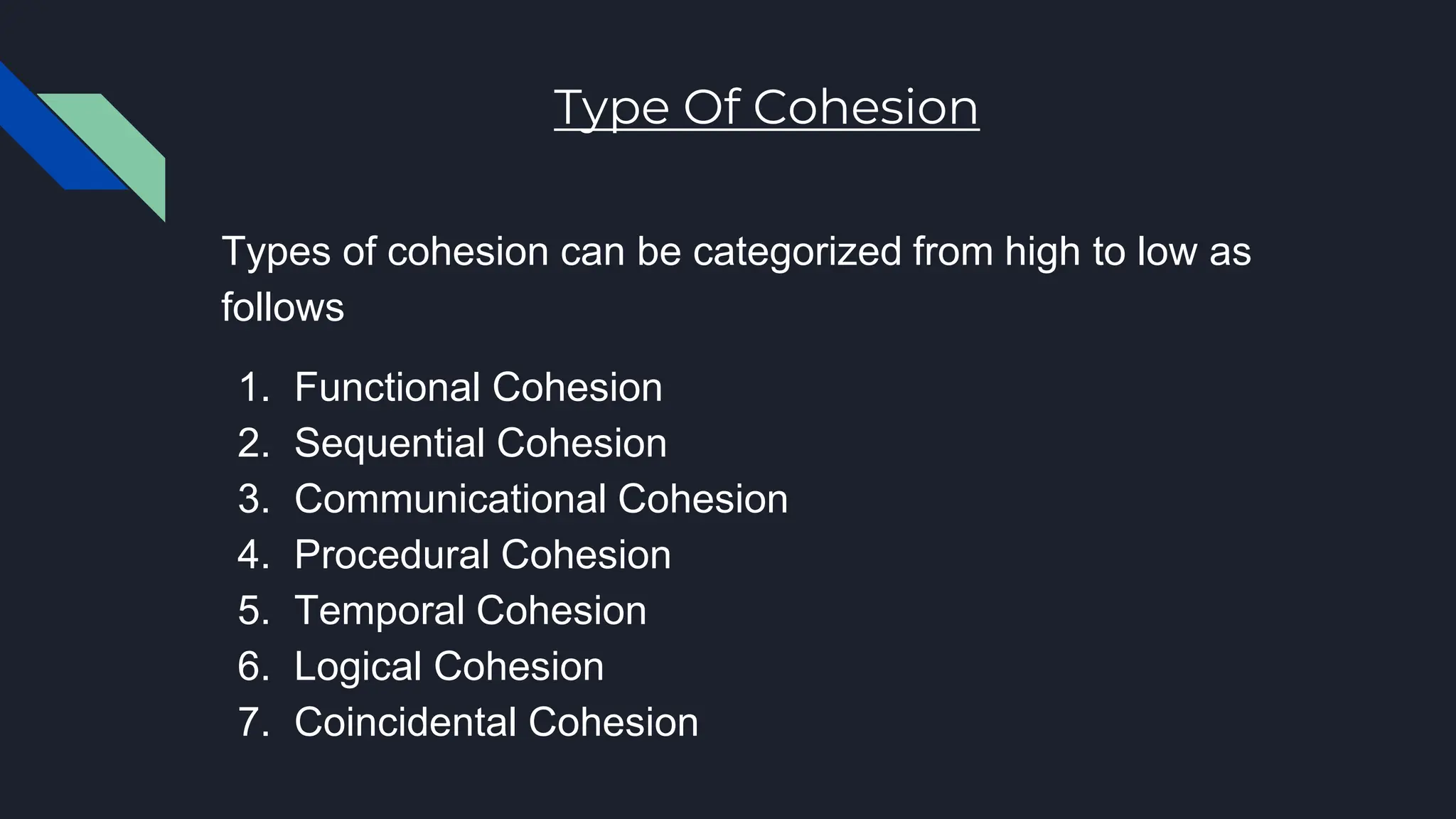 Type Of Cohesion

Types of cohesion can be categorized from high to low as follows

1. Functional Cohesion
2. Sequential Cohesion
3. Communicational Cohesion
4. Procedural Cohesion
5. Temporal Cohesion
6. Logical Cohesion
7. Coincidental Cohesion